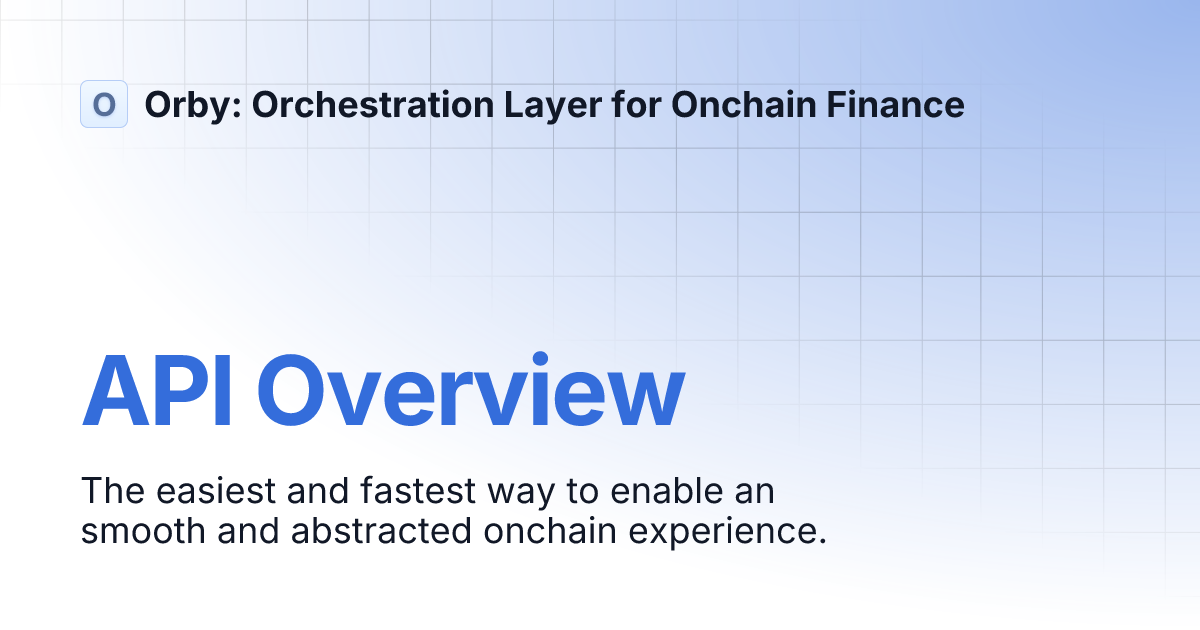 O Orby: Orchestration Layer for Onchain Finance

API Overview

The easiest and fastest way to enable an smooth and abstracted onchain experience.